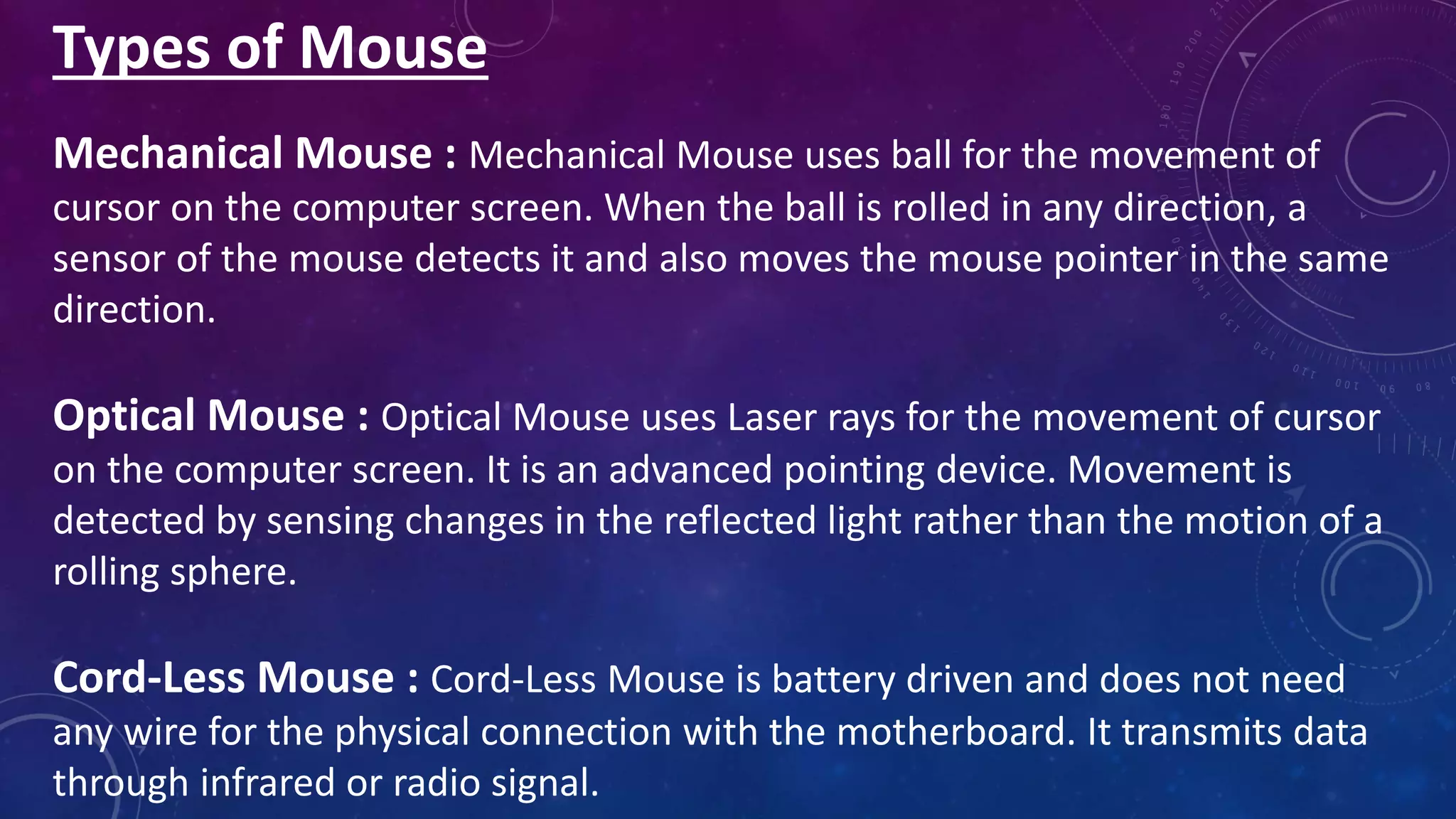 Types of Mouse

Mechanical Mouse : Mechanical Mouse uses ball for the movement of cursor on the computer screen. When the ball is rolled in any direction, a sensor of the mouse detects it and also moves the mouse pointer in the same direction.

Optical Mouse : Optical Mouse uses Laser rays for the movement of cursor on the computer screen. It is an advanced pointing device. Movement is detected by sensing changes in the reflected light rather than the motion of a rolling sphere.

Cord-Less Mouse : Cord-Less Mouse is battery driven and does not need any wire for the physical connection with the motherboard. It transmits data through infrared or radio signal.